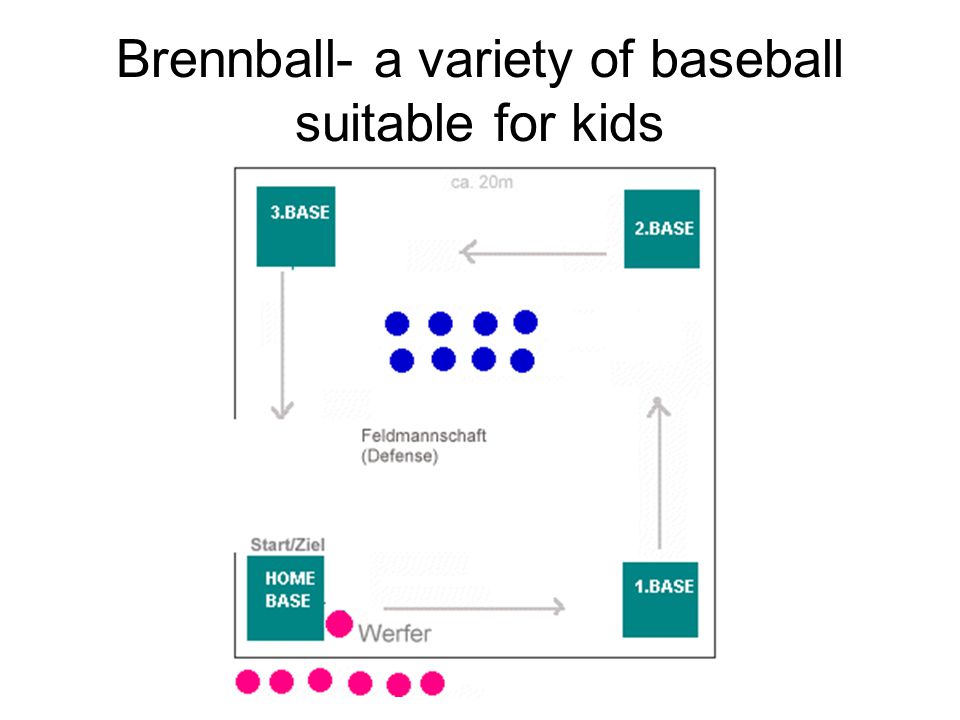 Brennball- a variety of baseball suitable for kids

ca. 20m

3.BASE

2.BASE

Feldmannschaft
(Defense)

Start/Ziel

HOME BASE

Werfer

1.BASE